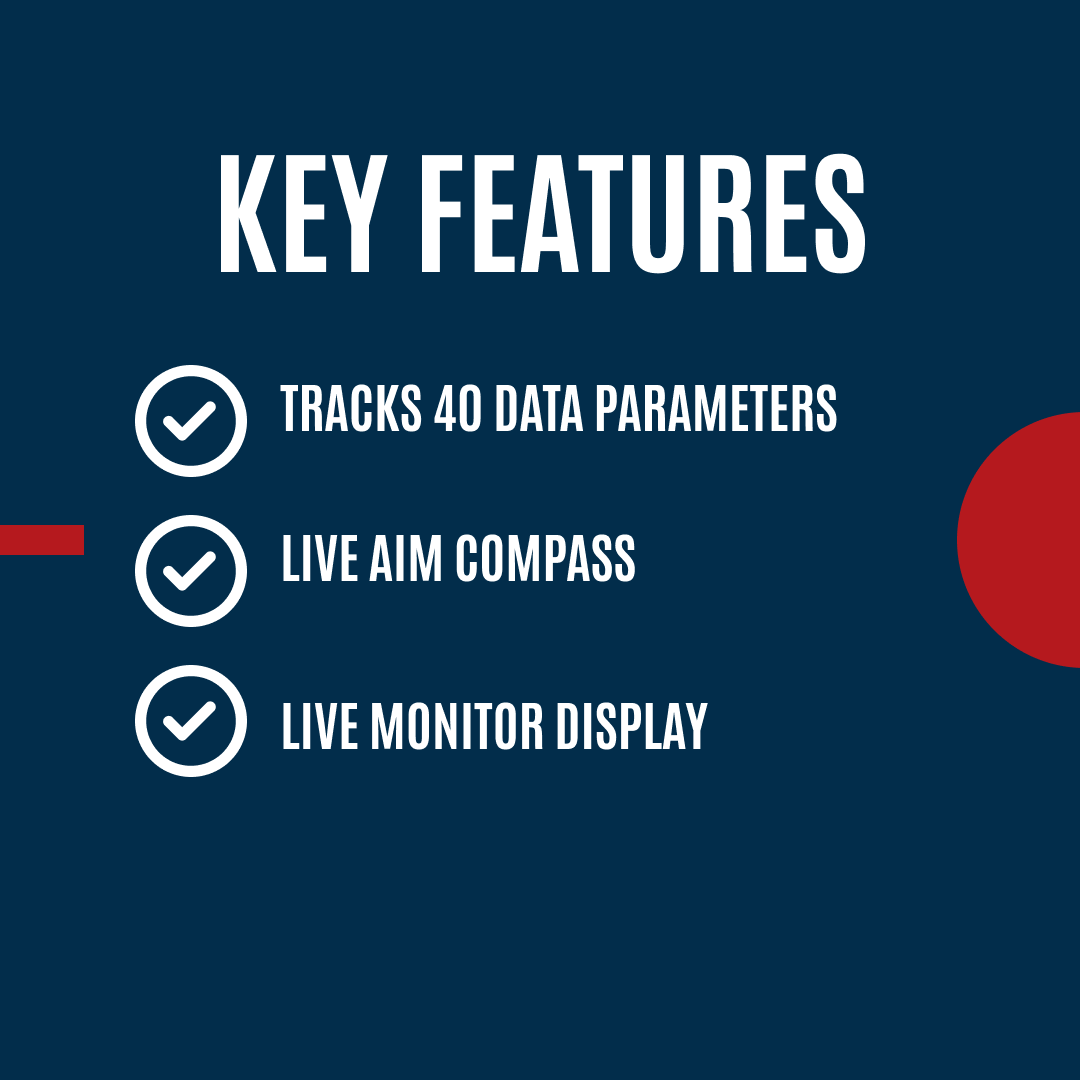 KEY FEATURES

TRACKS 40 DATA PARAMETERS

LIVE AIM COMPASS

LIVE MONITOR DISPLAY